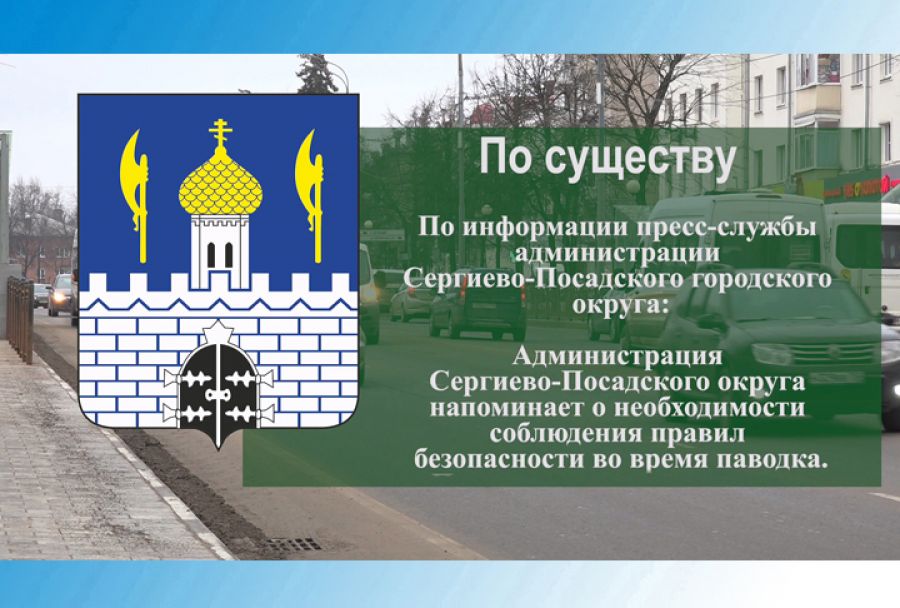 По существу

По информации пресс-службы администрации Сергиево-Посадского городского округа:

Администрация Сергиево-Посадского округа напоминает о необходимости соблюдения правил безопасности во время паводка.